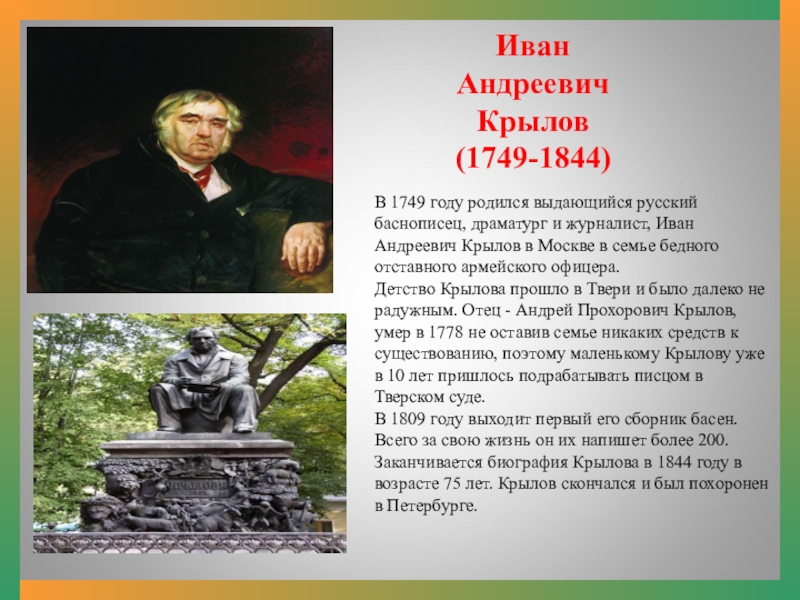 Иван Андреевич Крылов (1749-1844)

В 1749 году родился выдающийся русский баснописец, драматург и журналист, Иван Андреевич Крылов в Москве в семье бедного отставного армейского офицера.
Детство Крылова прошло в Твери и было далеко не радужным. Отец - Андрей Прохорович Крылов, умер в 1778 не оставив семье никаких средств к существованию, поэтому маленькому Крылову уже в 10 лет пришлось подрабатывать писцом в Тверском суде.
В 1809 году выходит первый его сборник басен. Всего за свою жизнь он их напишет более 200.
Заканчивается биография Крылова в 1844 году в возрасте 75 лет. Крылов скончался и был похоронен в Петербурге.